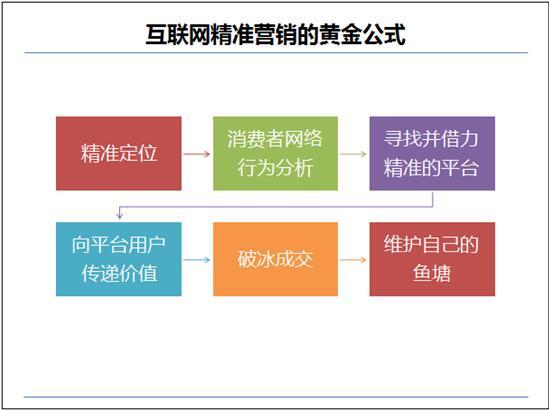 互联网精准营销的黄金公式

精准定位

消费者网络行为分析

寻找并借力精准的平台

向平台用户传递价值

破冰成交

维护自己的鱼塘